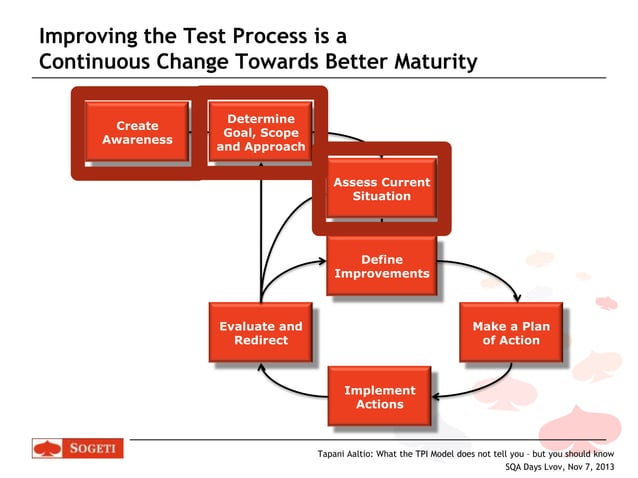 Improving the Test Process is a Continuous Change Towards Better Maturity

Create Awareness

Determine Goal, Scope and Approach

Assess Current Situation

Define Improvements

Make a Plan of Action

Implement Actions

Evaluate and Redirect

SOGETI

Tapani Aaltio: What the TPI Model does not tell you – but you should know
SQA Days Lvov, Nov 7, 2013